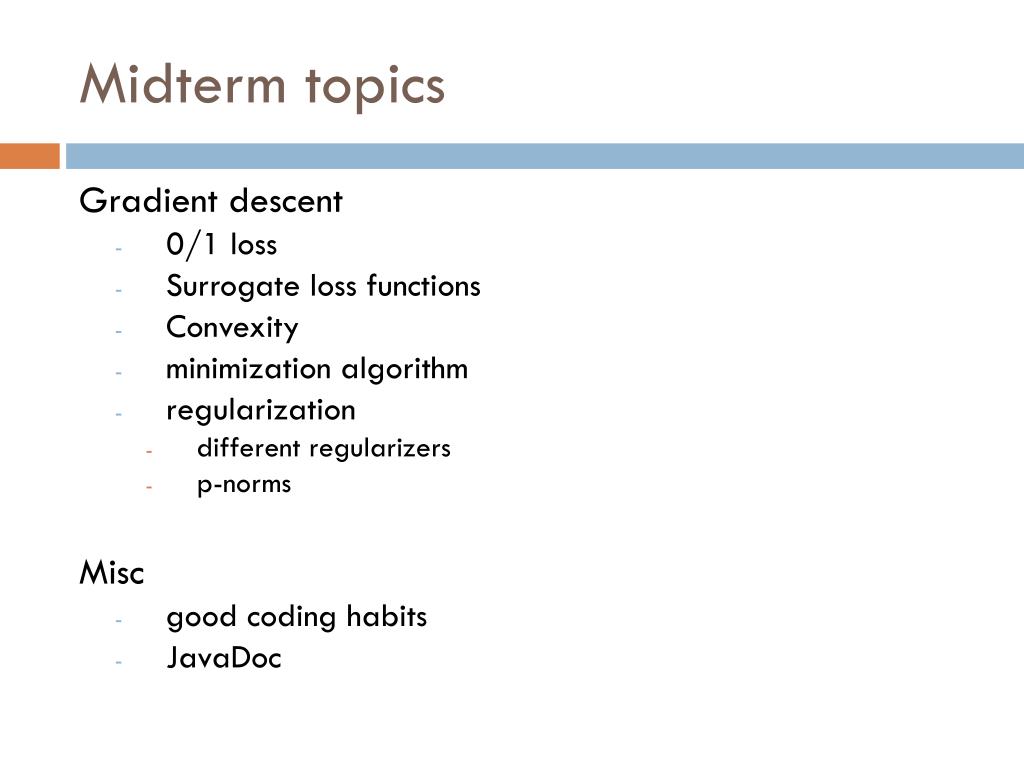 Midterm topics

Gradient descent
- 0/1 loss
- Surrogate loss functions
- Convexity
- minimization algorithm
- regularization
  - different regularizers
  - p-norms

Misc
- good coding habits
- JavaDoc